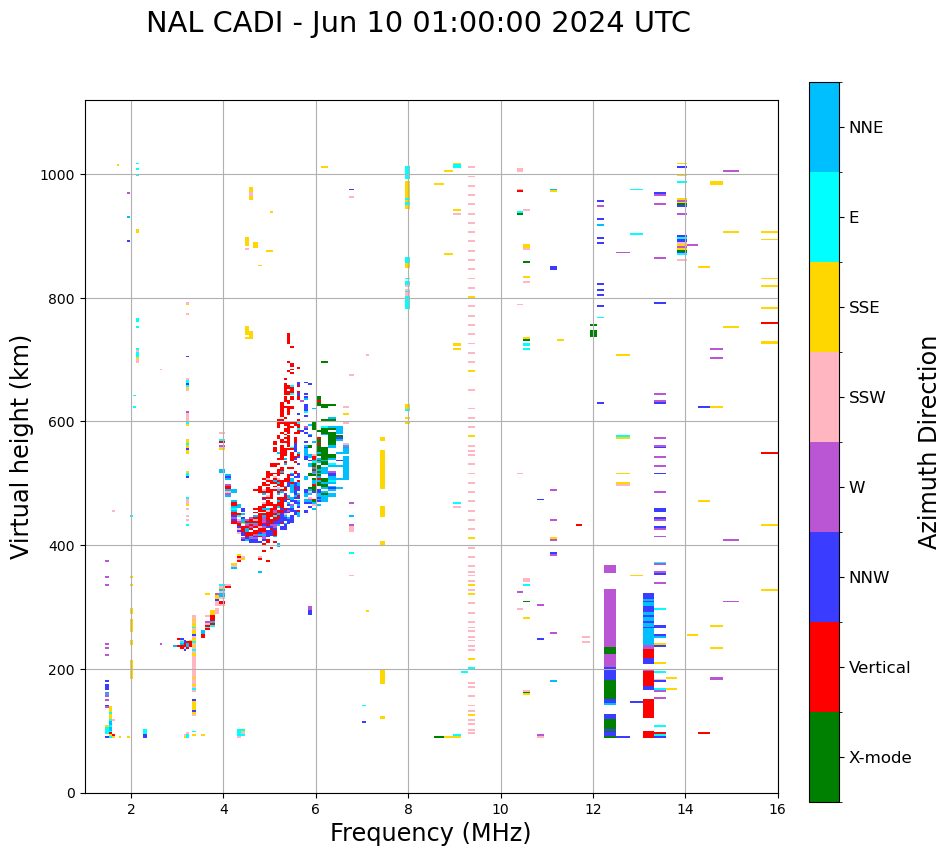 NAL CADI - Jun 10 01:00:00 2024 UTC

Virtual height (km)

1000
800
600
400
200
0

2
4
6
8
10
12
14
16

Frequency (MHz)

NNE
E
SSE
SSW
W
NNW
Vertical
X-mode

Azimuth Direction